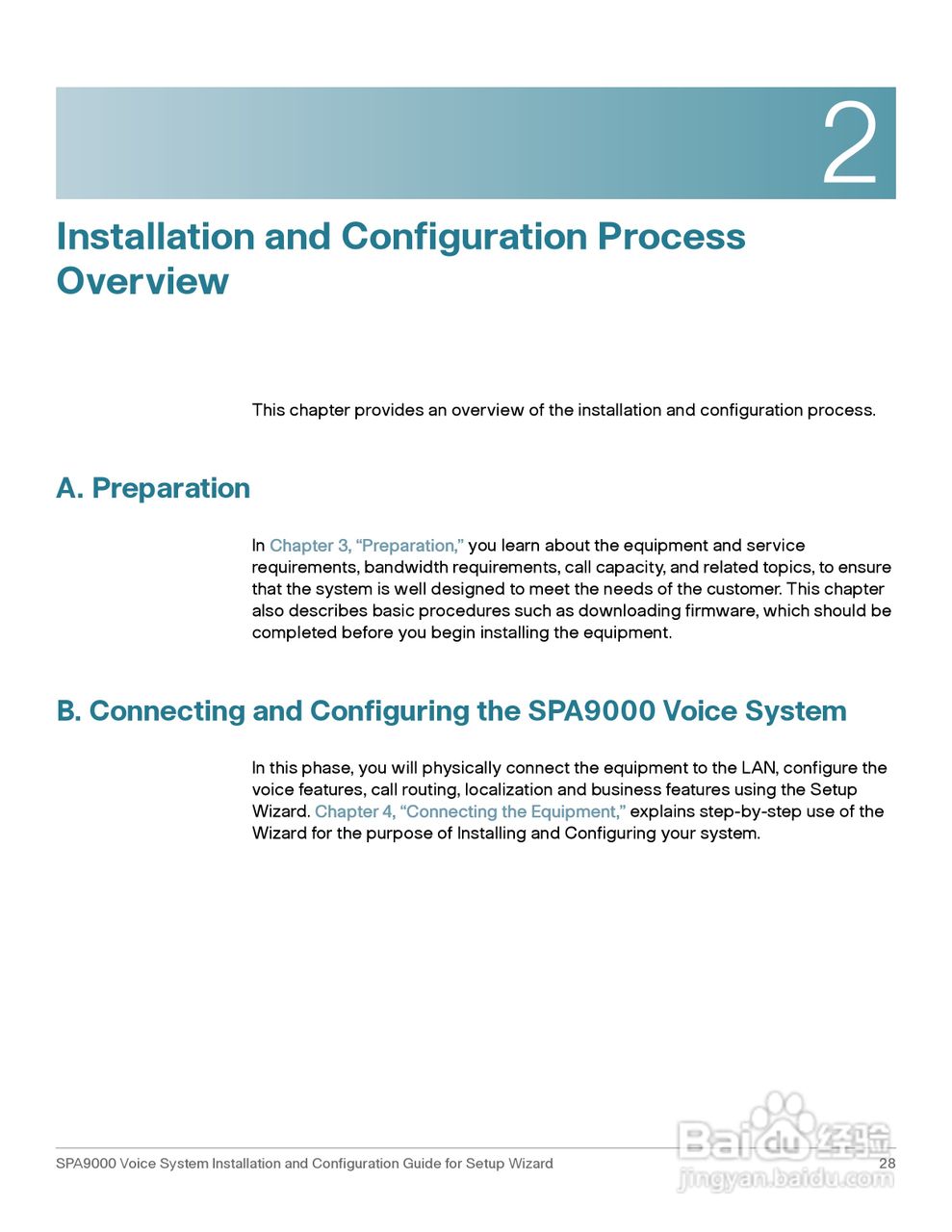 2

Installation and Configuration Process Overview

This chapter provides an overview of the installation and configuration process.

A. Preparation

In Chapter 3, “Preparation,” you learn about the equipment and service requirements, bandwidth requirements, call capacity, and related topics, to ensure that the system is well designed to meet the needs of the customer. This chapter also describes basic procedures such as downloading firmware, which should be completed before you begin installing the equipment.

B. Connecting and Configuring the SPA9000 Voice System

In this phase, you will physically connect the equipment to the LAN, configure the voice features, call routing, localization and business features using the Setup Wizard. Chapter 4, “Connecting the Equipment,” explains step-by-step use of the Wizard for the purpose of Installing and Configuring your system.

SPA9000 Voice System Installation and Configuration Guide for Setup Wizard 28

Baidu 经验
jingyan.baidu.com